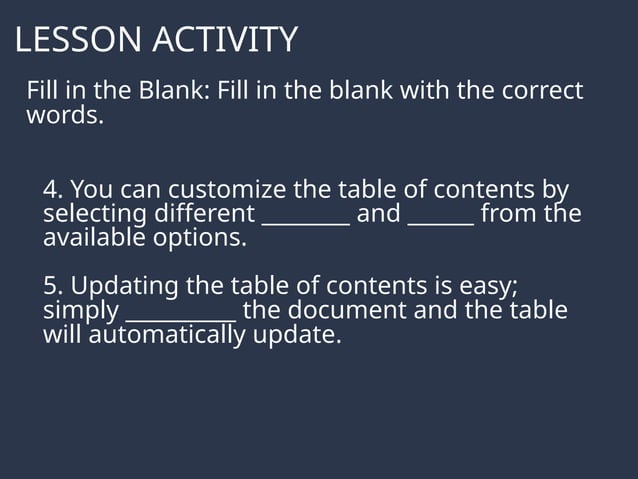 LESSON ACTIVITY

Fill in the Blank: Fill in the blank with the correct words.

4. You can customize the table of contents by selecting different ________ and ______ from the available options.

5. Updating the table of contents is easy; simply __________ the document and the table will automatically update.